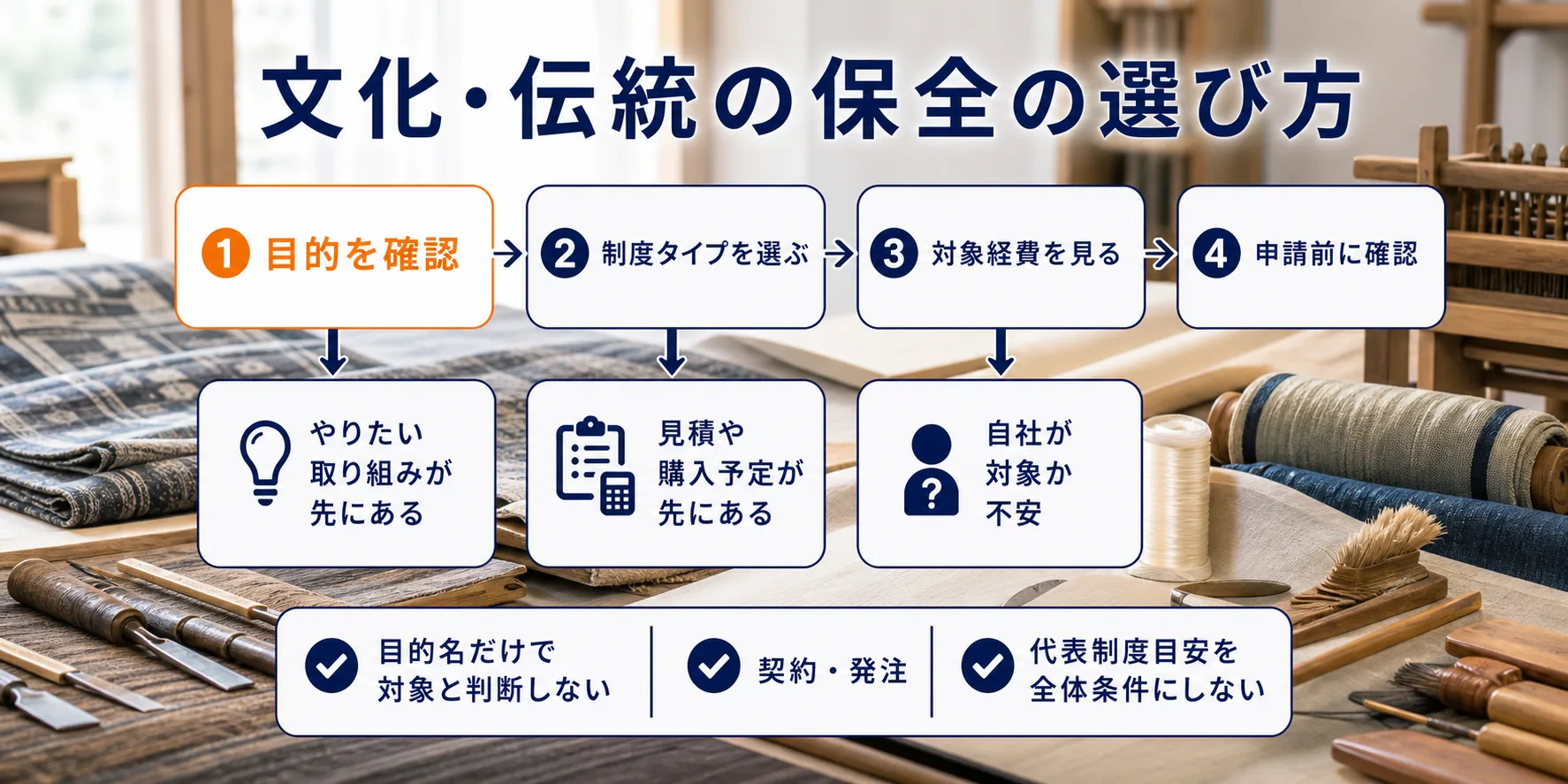 文化・伝統の保全の選び方

1 目的を確認

2 制度タイプを選ぶ

3 対象経費を見る

4 申請前に確認

やりたい取り組みが先にある

見積や購入予定が先にある

自社が対象か不安

目的名だけで対象と判断しない

契約・発注

代表制度目安を全体条件にしない